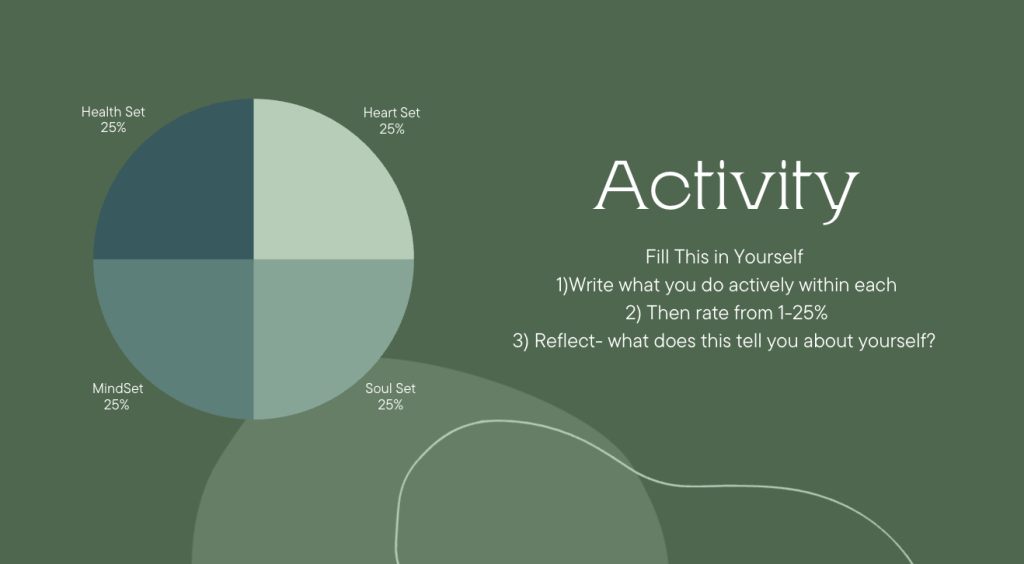 Health Set
25%

Heart Set
25%

MindSet
25%

Soul Set
25%

Activity

Fill This in Yourself
1)Write what you do actively within each
2) Then rate from 1-25%
3) Reflect- what does this tell you about yourself?